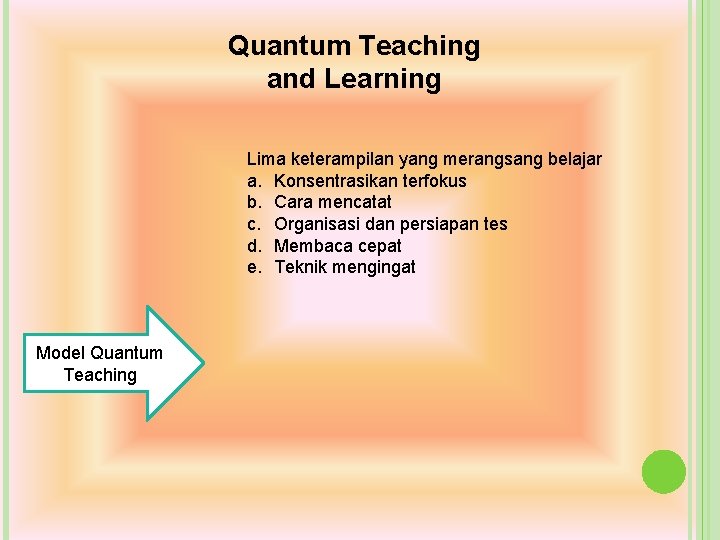 Quantum Teaching and Learning

Lima keterampilan yang merangsang belajar
a. Konsentrasikan terfokus
b. Cara mencatat
c. Organisasi dan persiapan tes
d. Membaca cepat
e. Teknik mengingat

Model Quantum Teaching